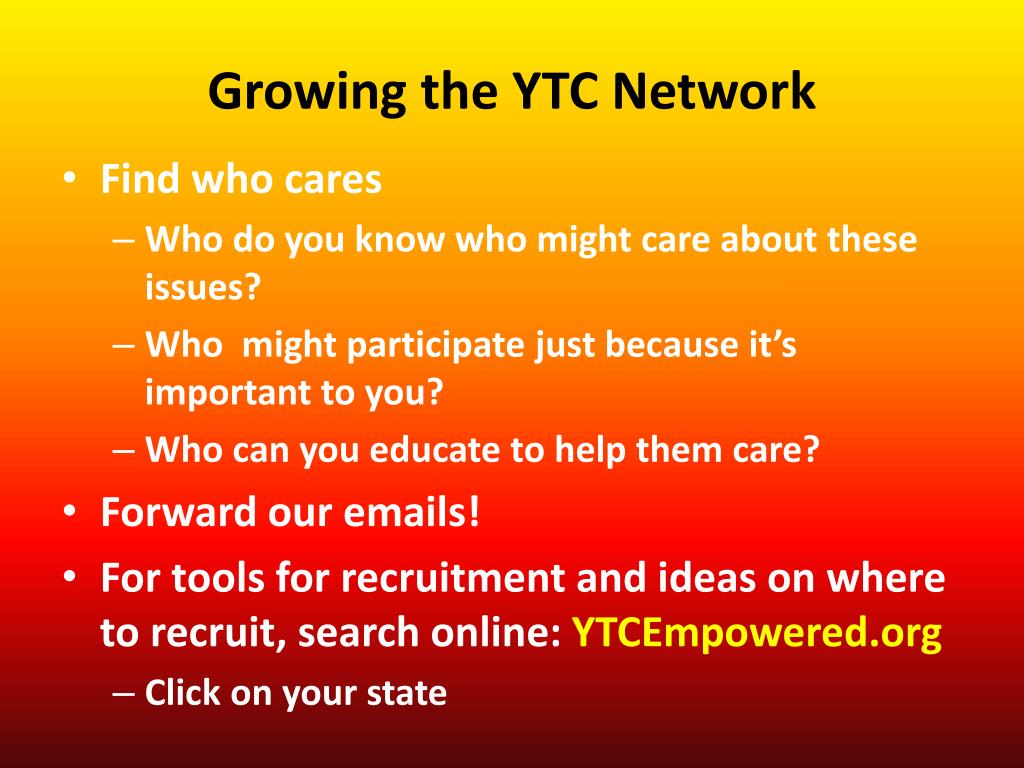 Growing the YTC Network

• Find who cares
– Who do you know who might care about these issues?
– Who might participate just because it's important to you?
– Who can you educate to help them care?
• Forward our emails!
• For tools for recruitment and ideas on where to recruit, search online: YTCEmpowered.org
– Click on your state